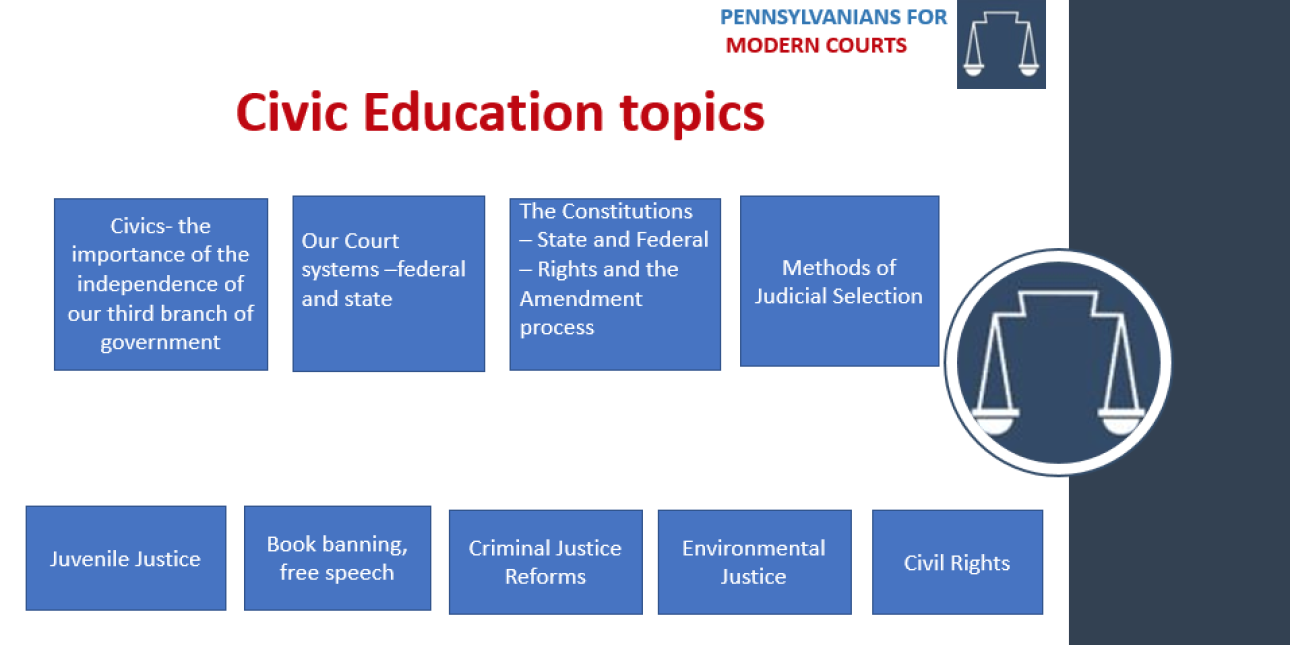 PENNSYLVANIANS FOR
MODERN COURTS

Civic Education topics

Civics- the importance of the independence of our third branch of government

Our Court systems –federal and state

The Constitutions – State and Federal – Rights and the Amendment process

Methods of Judicial Selection

Juvenile Justice

Book banning, free speech

Criminal Justice Reforms

Environmental Justice

Civil Rights